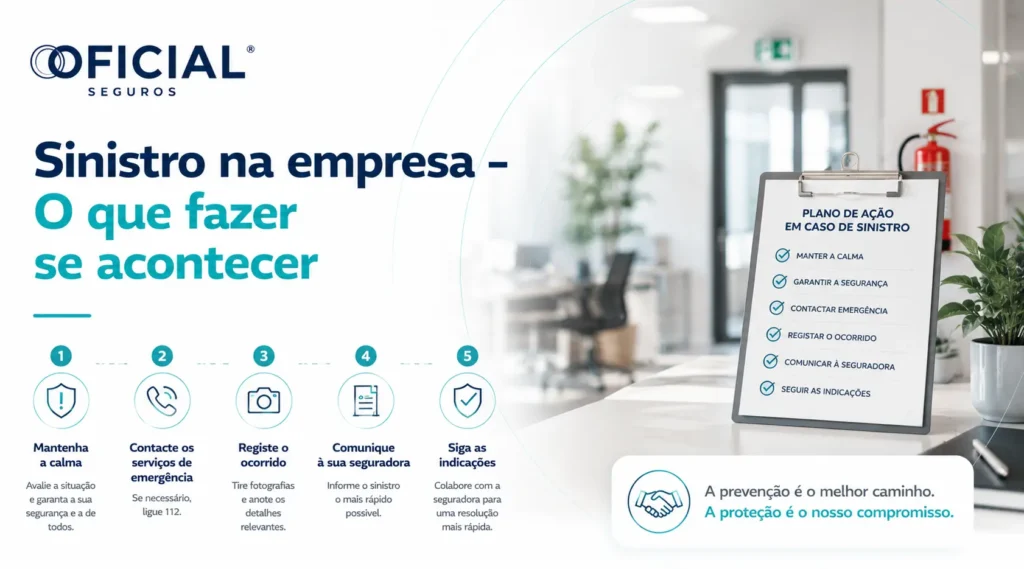 OFICIAL®
SEGUROS

Sinistro na empresa –
O que fazer se acontecer

1
Mantenha a calma
Avalie a situação e garanta a sua segurança e a de todos.

2
Contacte os serviços de emergência
Se necessário, ligue 112.

3
Registe o ocorrido
Tire fotografias e anote os detalhes relevantes.

4
Comunique à sua seguradora
Informe o sinistro o mais rápido possível.

5
Siga as indicações
Colabore com a seguradora para uma resolução mais rápida.

PLANO DE AÇÃO EM CASO DE SINISTRO
MANTER A CALMA
GARANTIR A SEGURANÇA
CONTACTAR EMERGÊNCIA
REGISTAR O OCORRIDO
COMUNICAR À SEGURADORA
SEGUIR AS INDICAÇÕES

A prevenção é o melhor caminho.
A proteção é o nosso compromisso.